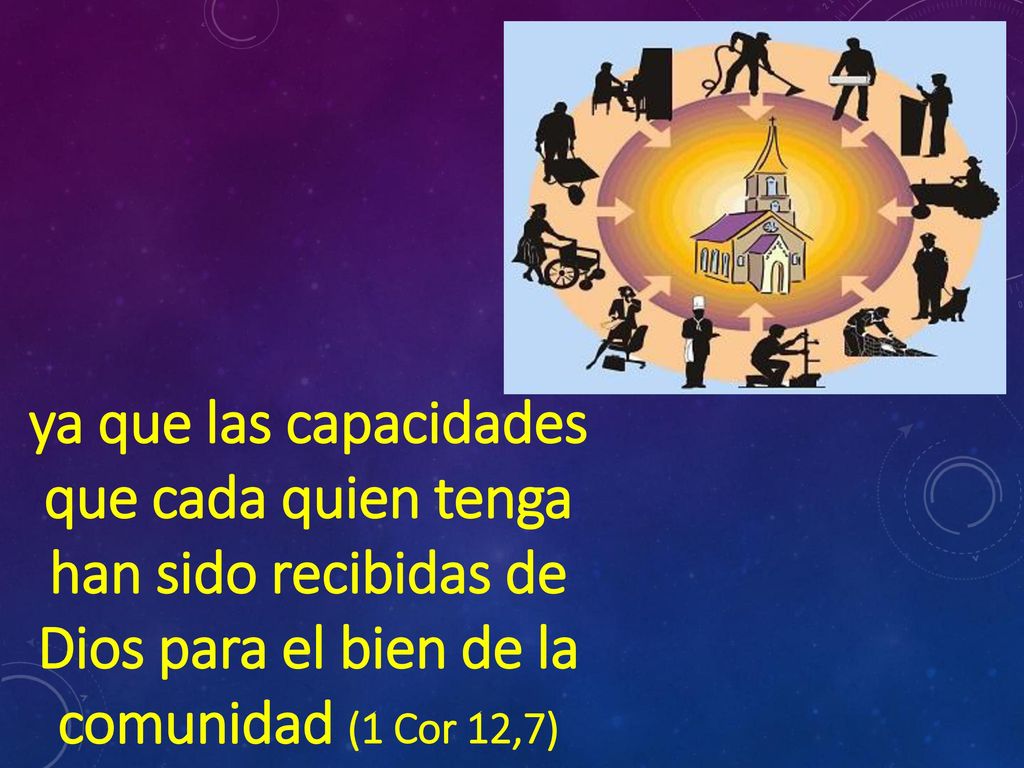 ya que las capacidades que cada quien tenga han sido recibidas de Dios para el bien de la comunidad (1 Cor 12,7)